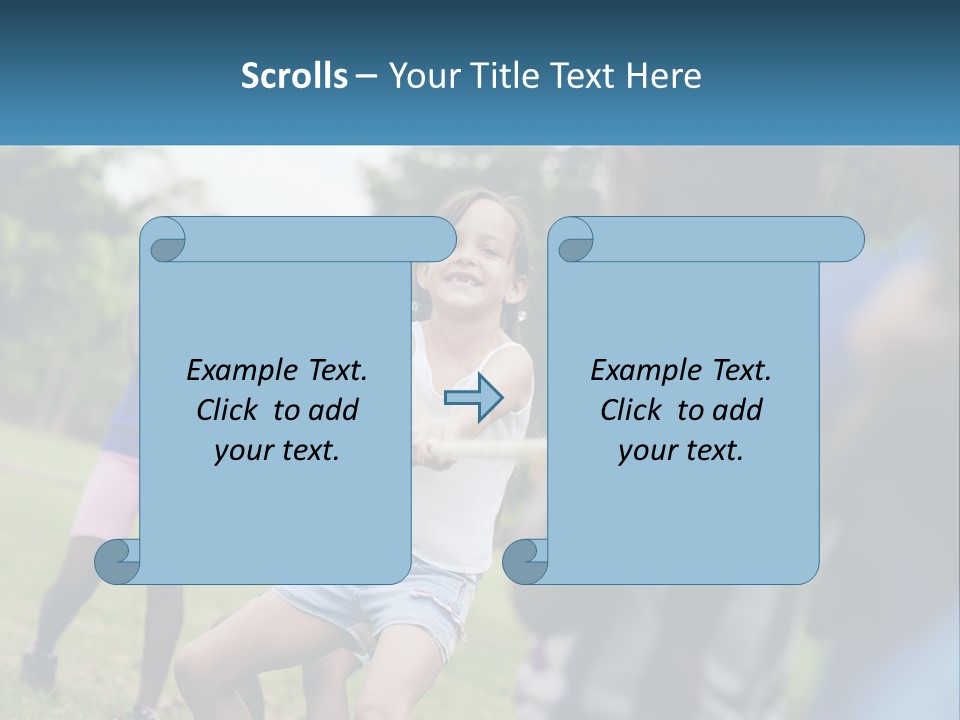 Scrolls – Your Title Text Here

Example Text. Click to add your text.

Example Text. Click to add your text.